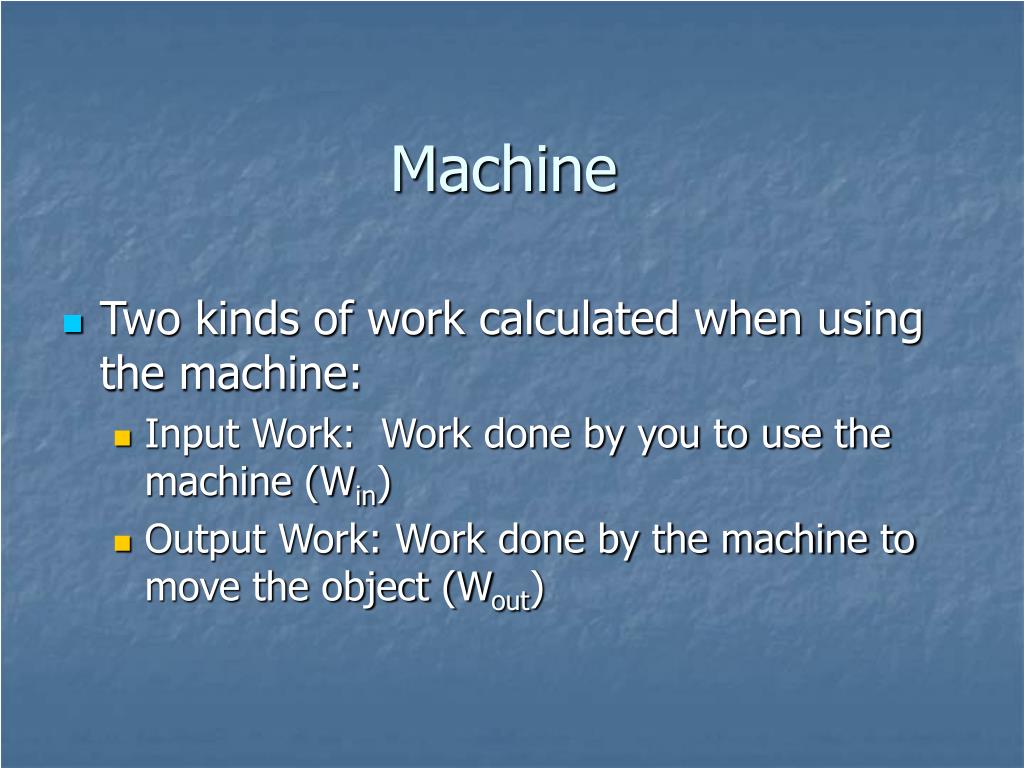 Machine

Two kinds of work calculated when using the machine:

Input Work: Work done by you to use the machine ($W_{in}$)

Output Work: Work done by the machine to move the object ($W_{out}$)